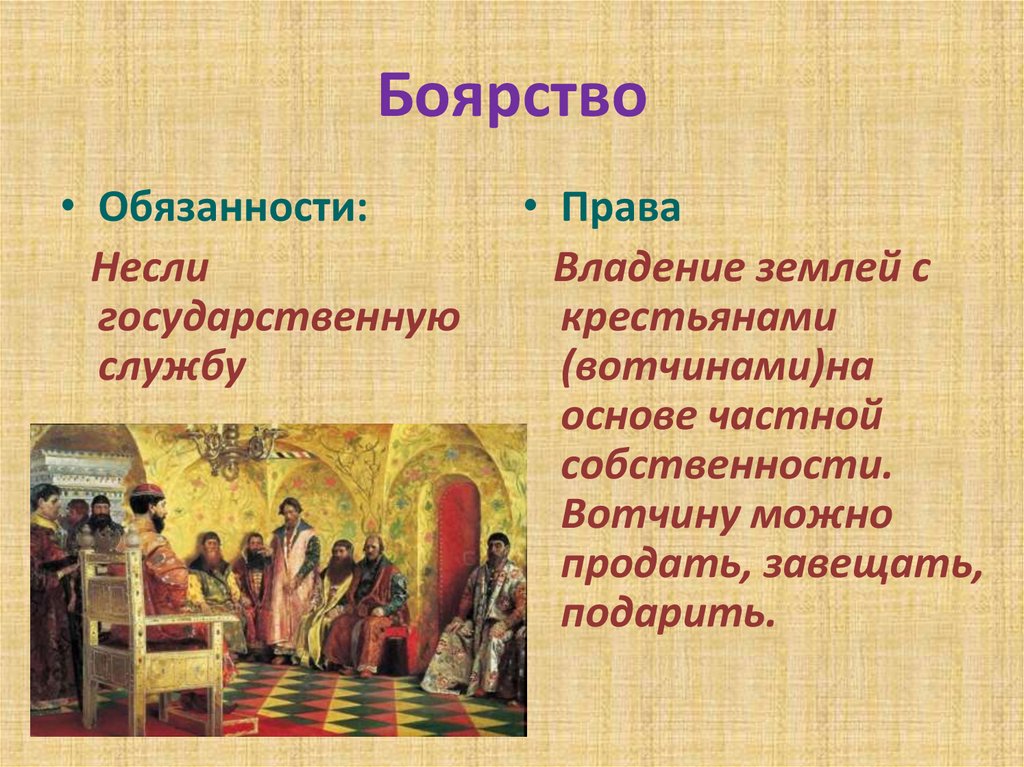 Боярство

• Обязанности:

Несли государственную службу

• Права

Владение землей с крестьянами (вотчинами)на основе частной собственности. Вотчину можно продать, завещать, подарить.